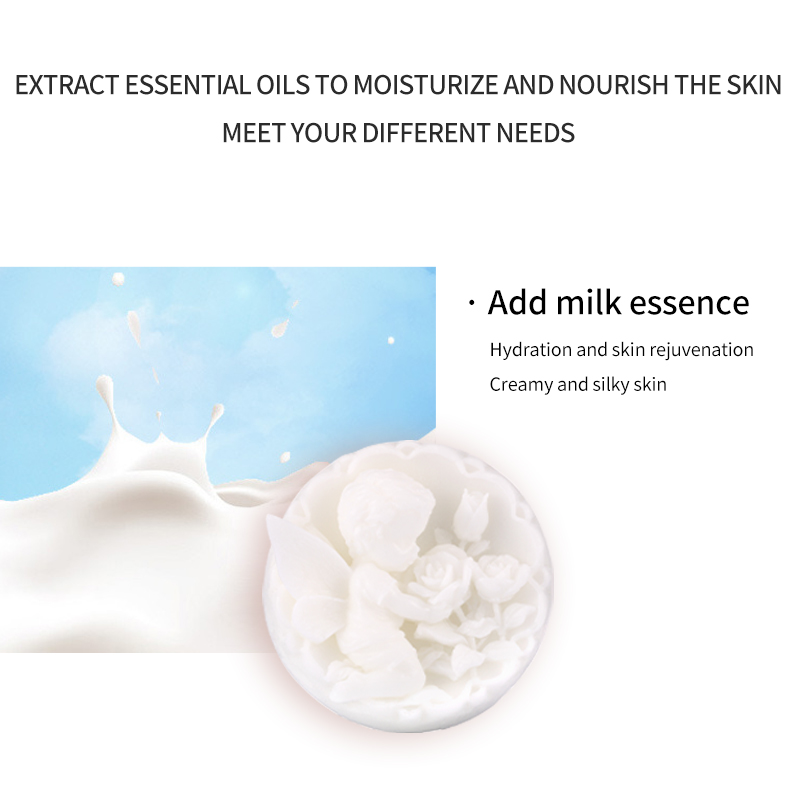 EXTRACT ESSENTIAL OILS TO MOISTURIZE AND NOURISH THE SKIN
MEET YOUR DIFFERENT NEEDS

· Add milk essence

Hydration and skin rejuvenation
Creamy and silky skin